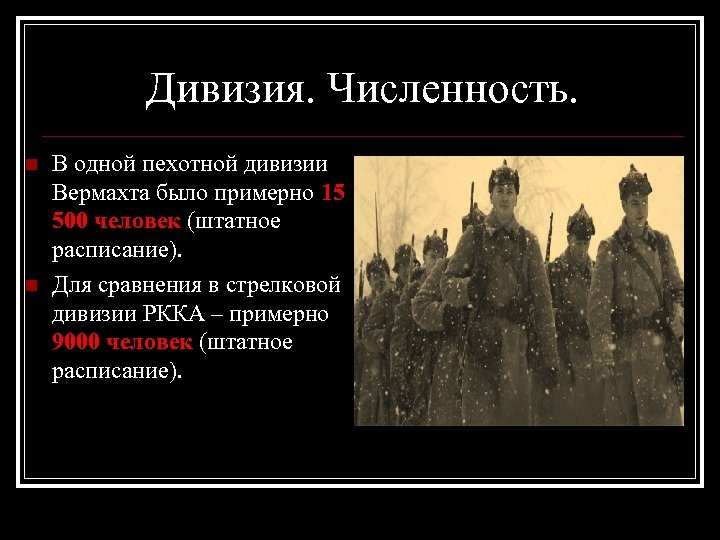 Дивизия. Численность.

В одной пехотной дивизии Вермахта было примерно 15 500 человек (штатное расписание).

Для сравнения в стрелковой дивизии РККА – примерно 9000 человек (штатное расписание).